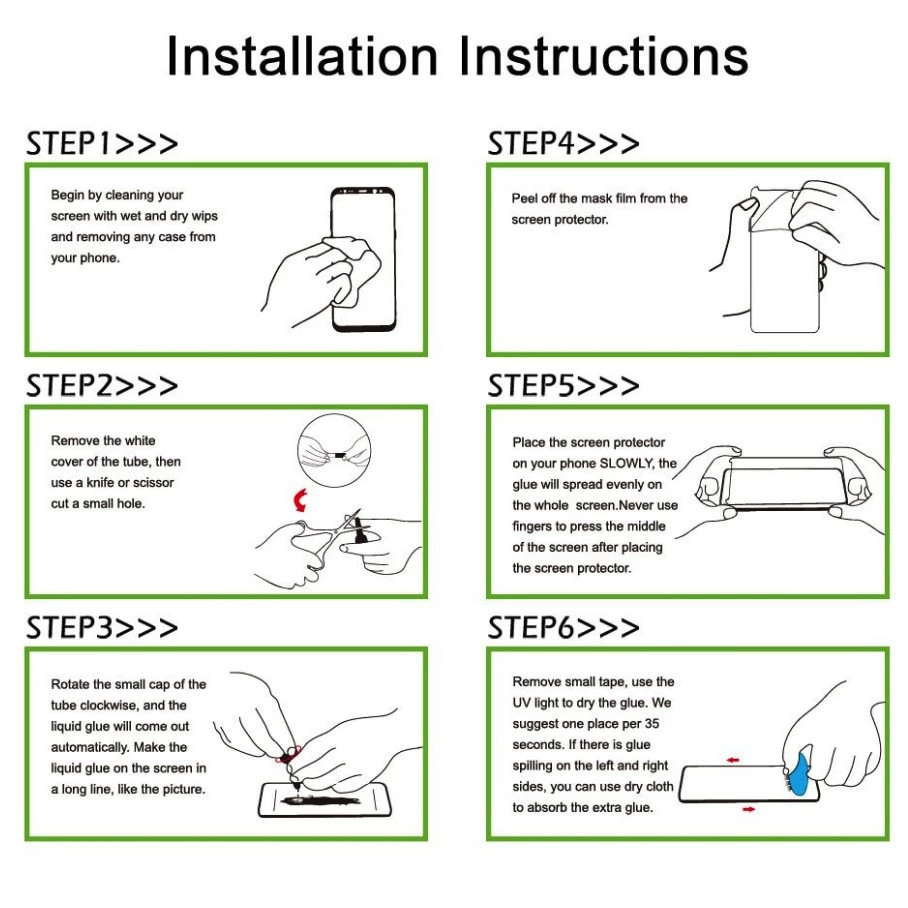 Installation Instructions

STEP1>>>

Begin by cleaning your screen with wet and dry wips and removing any case from your phone.

STEP2>>>

Remove the white cover of the tube, then use a knife or scissor cut a small hole.

STEP3>>>

Rotate the small cap of the tube clockwise, and the liquid glue will come out automatically. Make the liquid glue on the screen in a long line, like the picture.

STEP4>>>

Peel off the mask film from the screen protector.

STEP5>>>

Place the screen protector on your phone SLOWLY, the glue will spread evenly on the whole screen.Never use fingers to press the middle of the screen after placing the screen protector.

STEP6>>>

Remove small tape, use the UV light to dry the glue. We suggest one place per 35 seconds. If there is glue spilling on the left and right sides, you can use dry cloth to absorb the extra glue.